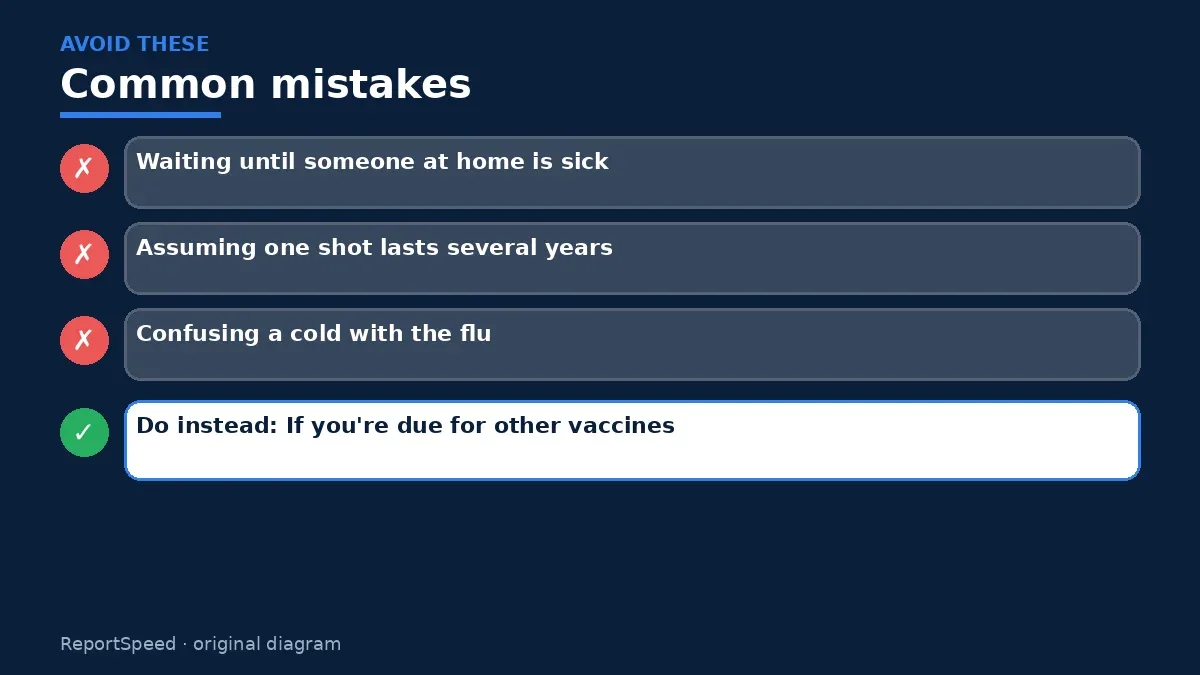 AVOID THESE

Common mistakes

✗ Waiting until someone at home is sick

✗ Assuming one shot lasts several years

✗ Confusing a cold with the flu

✓ Do instead: If you're due for other vaccines

ReportSpeed · original diagram